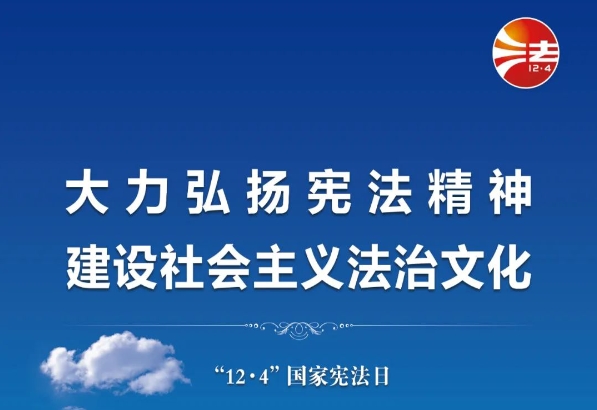 法 12·4

大力弘扬宪法精神
建设社会主义法治文化

“12·4”国家宪法日